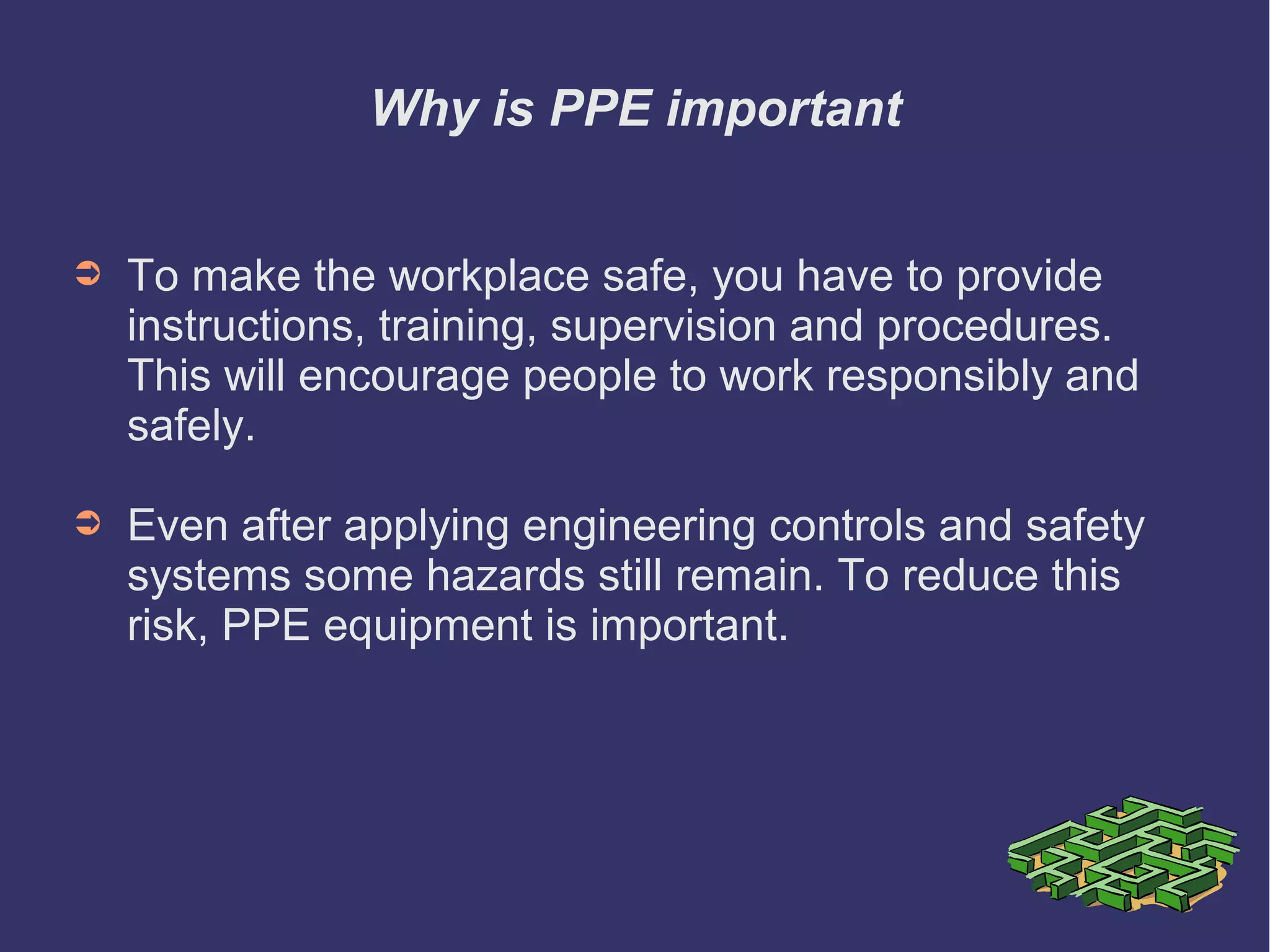 Why is PPE important

➲ To make the workplace safe, you have to provide instructions, training, supervision and procedures. This will encourage people to work responsibly and safely.

➲ Even after applying engineering controls and safety systems some hazards still remain. To reduce this risk, PPE equipment is important.